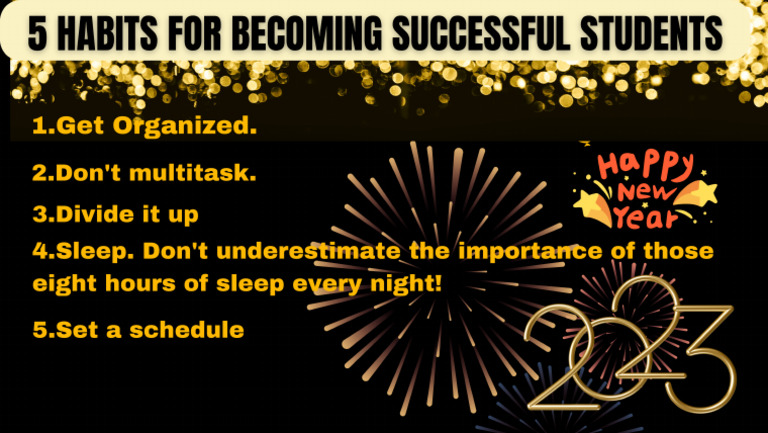 5 HABITS FOR BECOMING SUCCESSFUL STUDENTS

1.Get Organized.

2.Don't multitask.

3.Divide it up

4.Sleep. Don't underestimate the importance of those eight hours of sleep every night!

5.Set a schedule

Happy New Year

2023